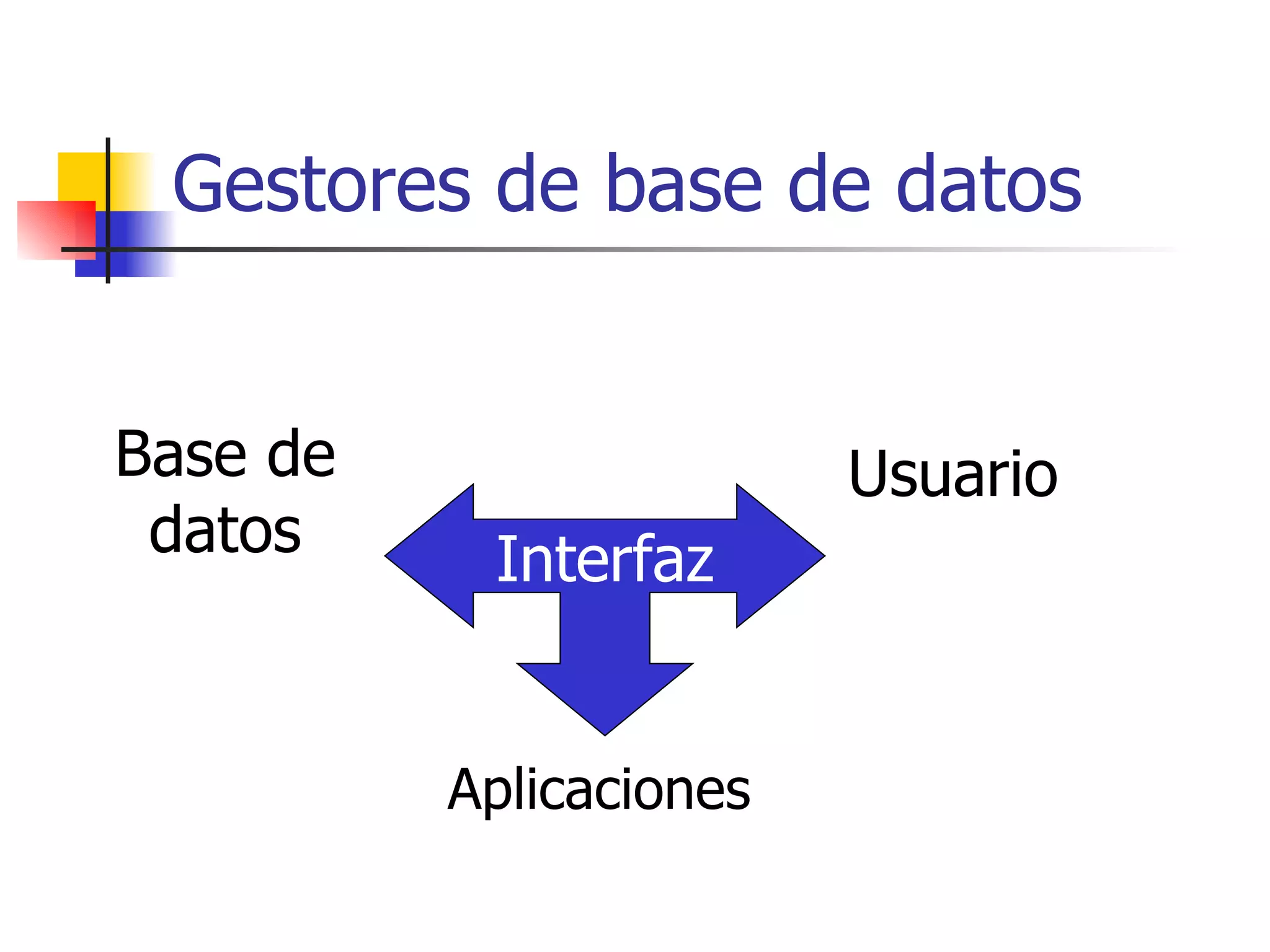 Gestores de base de datos

Base de datos

Usuario

Interfaz

Aplicaciones